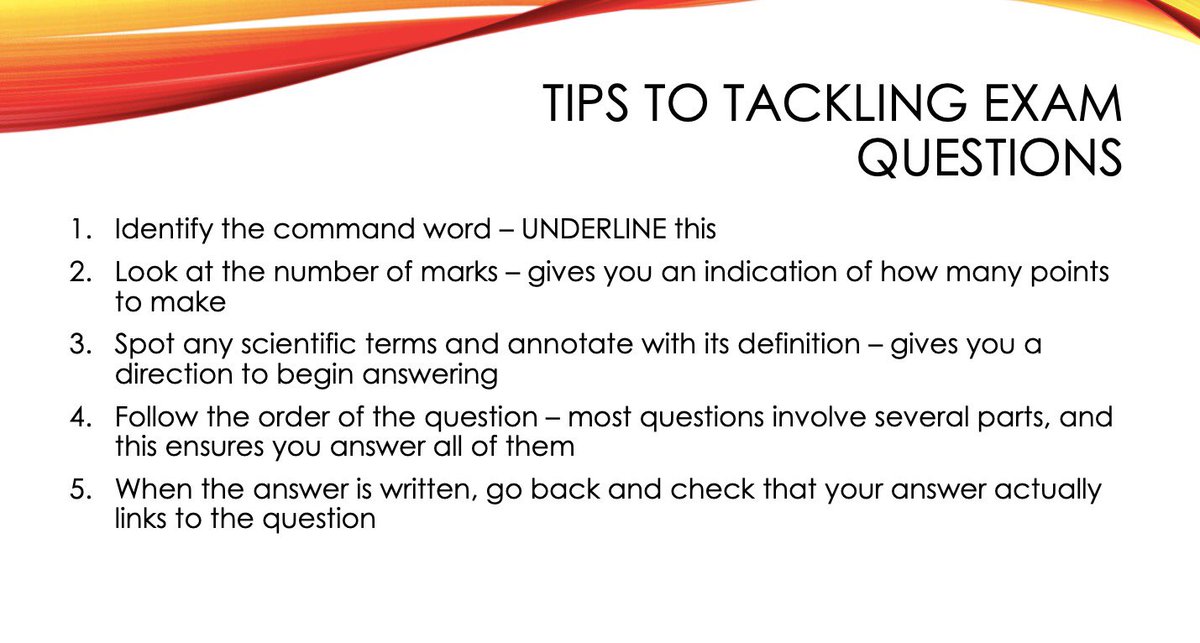 TIPS TO TACKLING EXAM QUESTIONS

1. Identify the command word – UNDERLINE this
2. Look at the number of marks – gives you an indication of how many points to make
3. Spot any scientific terms and annotate with its definition – gives you a direction to begin answering
4. Follow the order of the question – most questions involve several parts, and this ensures you answer all of them
5. When the answer is written, go back and check that your answer actually links to the question